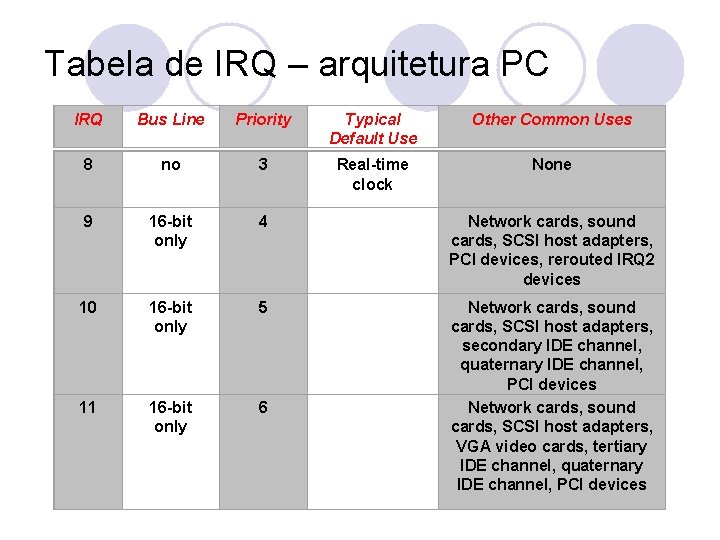 Tabela de IRQ – arquitetura PC

| IRQ | Bus Line | Priority | Typical Default Use | Other Common Uses |
|---|---|---|---|---|
| 8 | no | 3 | Real-time clock | None |
| 9 | 16-bit only | 4 | | Network cards, sound cards, SCSI host adapters, PCI devices, rerouted IRQ2 devices |
| 10 | 16-bit only | 5 | | Network cards, sound cards, SCSI host adapters, secondary IDE channel, quaternary IDE channel, PCI devices |
| 11 | 16-bit only | 6 | | Network cards, sound cards, SCSI host adapters, VGA video cards, tertiary IDE channel, quaternary IDE channel, PCI devices |